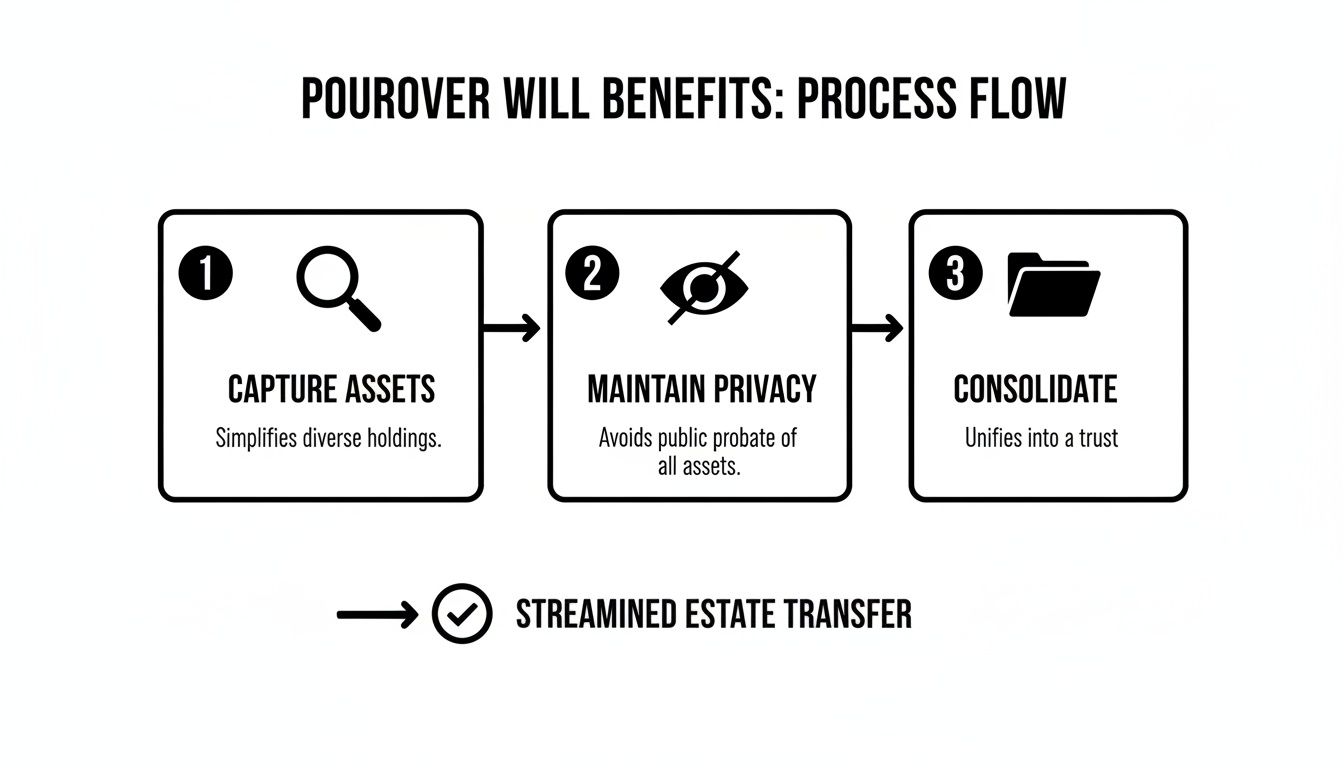 POUROVER WILL BENEFITS: PROCESS FLOW

1

CAPTURE ASSETS

Simplifies diverse holdings.

2

MAINTAIN PRIVACY

Avoids public probate of all assets.

3

CONSOLIDATE

Unifies into a trust

STREAMINED ESTATE TRANSFER